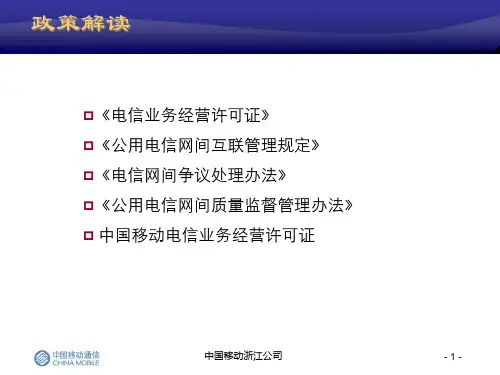 政策解读

《电信业务经营许可证》

《公用电信网间互联管理规定》

《电信网间争议处理办法》

《公用电信网间质量监督管理办法》

中国移动电信业务经营许可证

中国移动通信
CHINA MOBILE

中国移动浙江公司

- 1 -